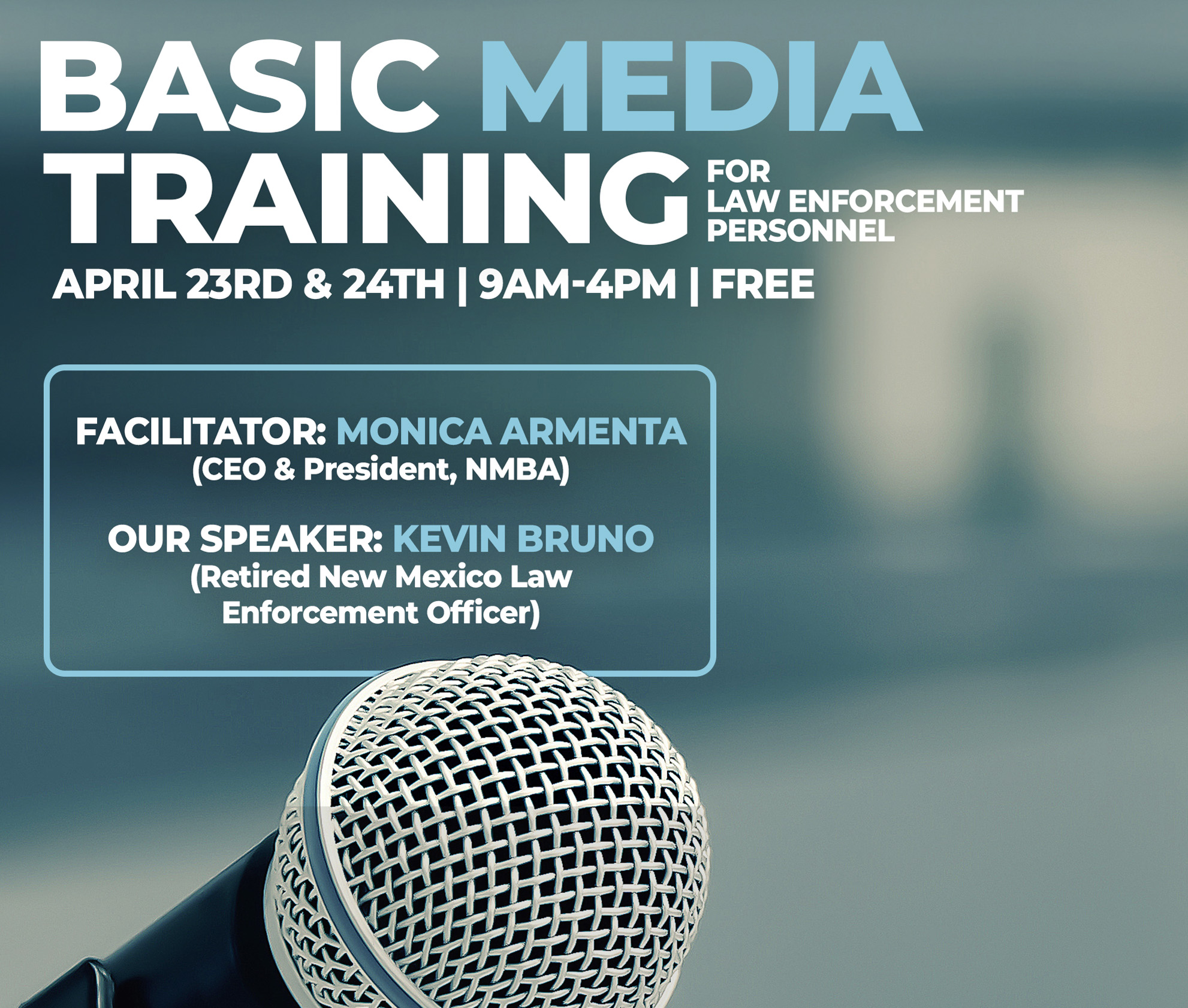 BASIC MEDIA TRAINING FOR LAW ENFORCEMENT PERSONNEL

APRIL 23RD & 24TH | 9AM-4PM | FREE

FACILITATOR: MONICA ARMENTA
(CEO & President, NMBA)

OUR SPEAKER: KEVIN BRUNO
(Retired New Mexico Law Enforcement Officer)